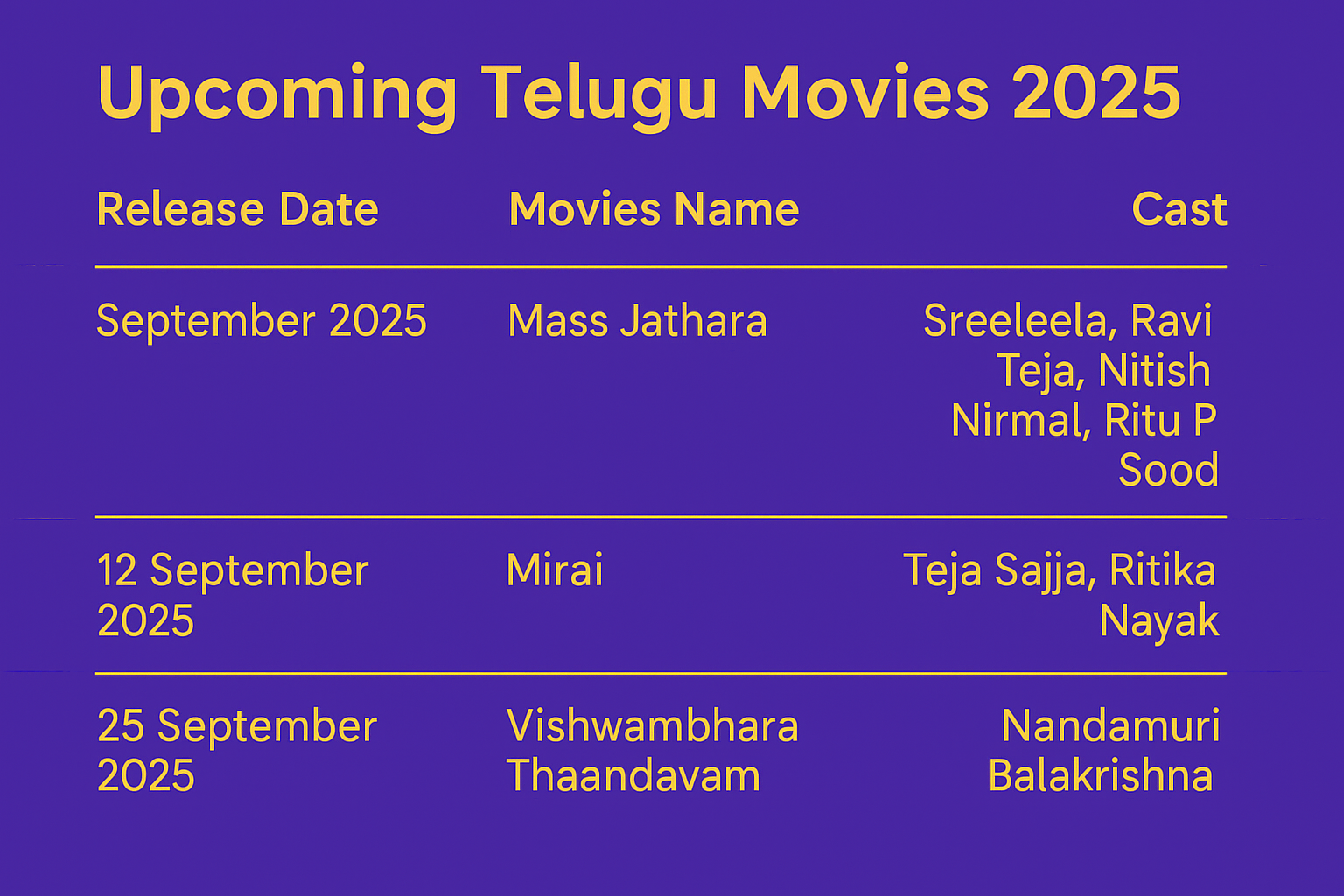 Upcoming Telugu Movies 2025

| Release Date | Movies Name | Cast |
|---|---|---|
| September 2025 | Mass Jathara | Sreeleela, Ravi Teja, Nitish Nirmal, Ritu P Sood |
| 12 September 2025 | Mirai | Teja Sajja, Ritika Nayak |
| 25 September 2025 | Vishwambhara Thaandavam | Nandamuri Balakrishna |